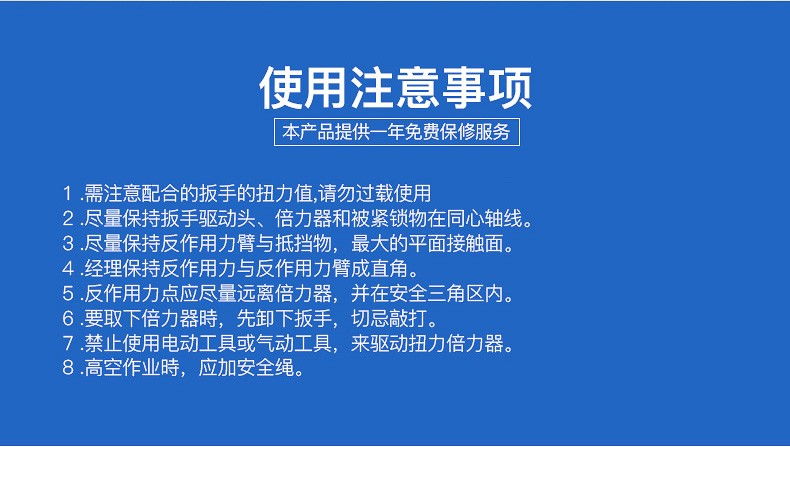 使用注意事项

本产品提供一年免费保修服务

1 .需注意配合的扳手的扭力值,请勿过载使用
2 .尽量保持扳手驱动头、倍力器和被紧锁物在同心轴线。
3 .尽量保持反作用力臂与抵挡物，最大的平面接触面。
4 .经理保持反作用力与反作用力臂成直角。
5 .反作用力点应尽量远离倍力器，并在安全三角区内。
6 .要取下倍力器時，先卸下扳手，切忌敲打。
7 .禁止使用电动工具或气动工具，来驱动扭力倍力器。
8 .高空作业時，应加安全绳。